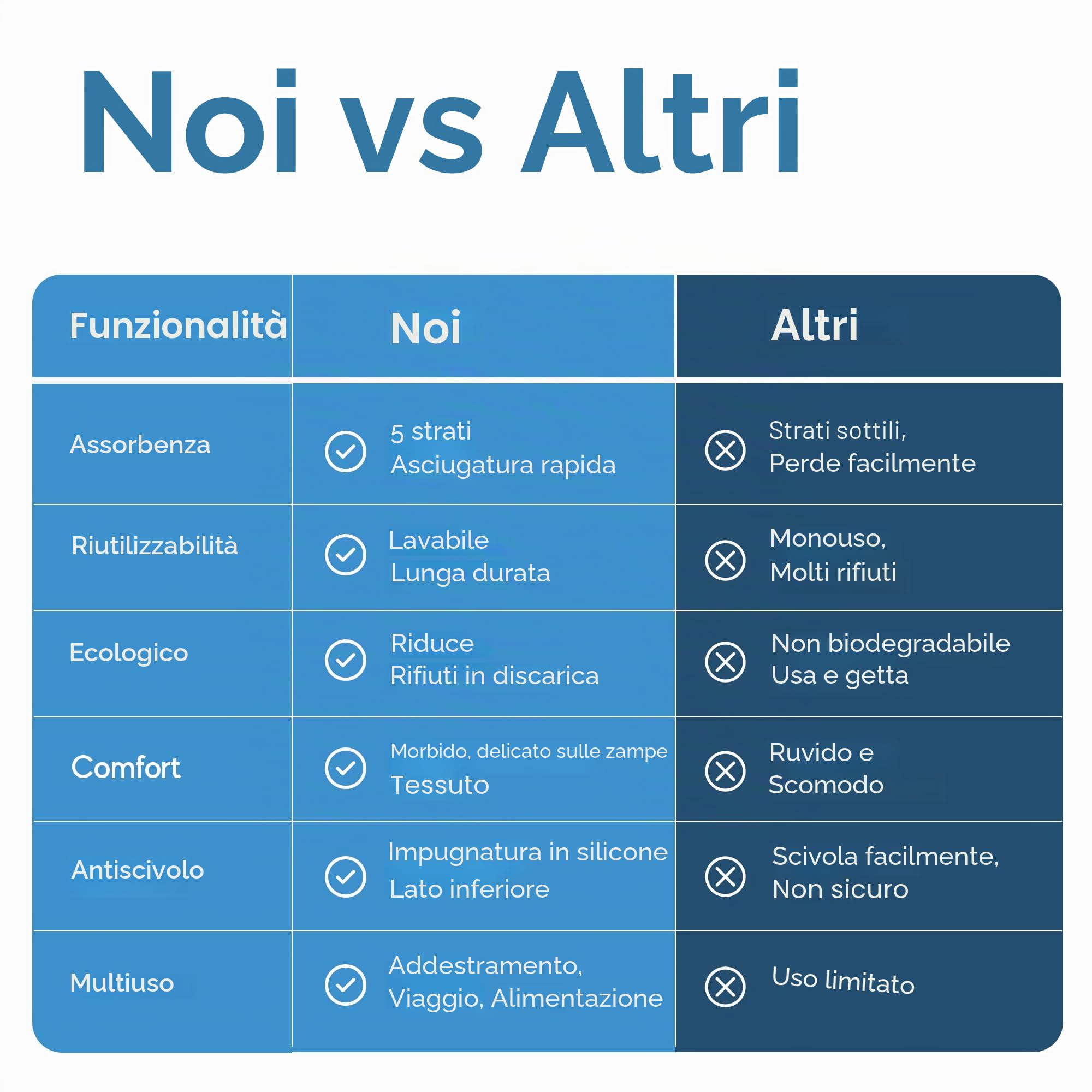 Noi vs Altri

| Funzionalità | Noi | Altri |
|---|---|---|
| Assorbenza | 5 strati Asciugatura rapida | Strati sottili, Perde facilmente |
| Riutilizzabilità | Lavabile Lunga durata | Monouso, Molti rifiuti |
| Ecologico | Riduce Rifiuti in discarica | Non biodegradabile Usa e getta |
| Comfort | Morbido, delicato sulle zampe Tessuto | Ruvido e Scomodo |
| Antiscivolo | Impugnatura in silicone Lato inferiore | Scivola facilmente, Non sicuro |
| Multiuso | Addestramento, Viaggio, Alimentazione | Uso limitato |